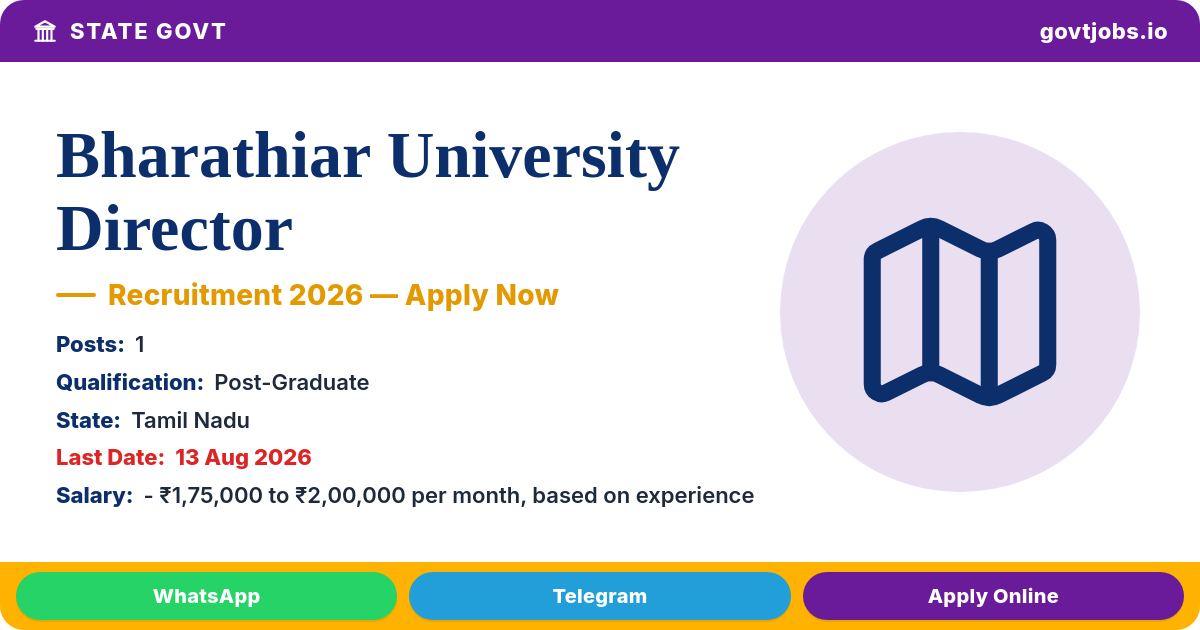 STATE GOVT
govtjobs.io

Bharathiar University Director

— Recruitment 2026 — Apply Now

Posts: 1
Qualification: Post-Graduate
State: Tamil Nadu
Last Date: 13 Aug 2026
Salary: - ₹1,75,000 to ₹2,00,000 per month, based on experience

WhatsApp
Telegram
Apply Online